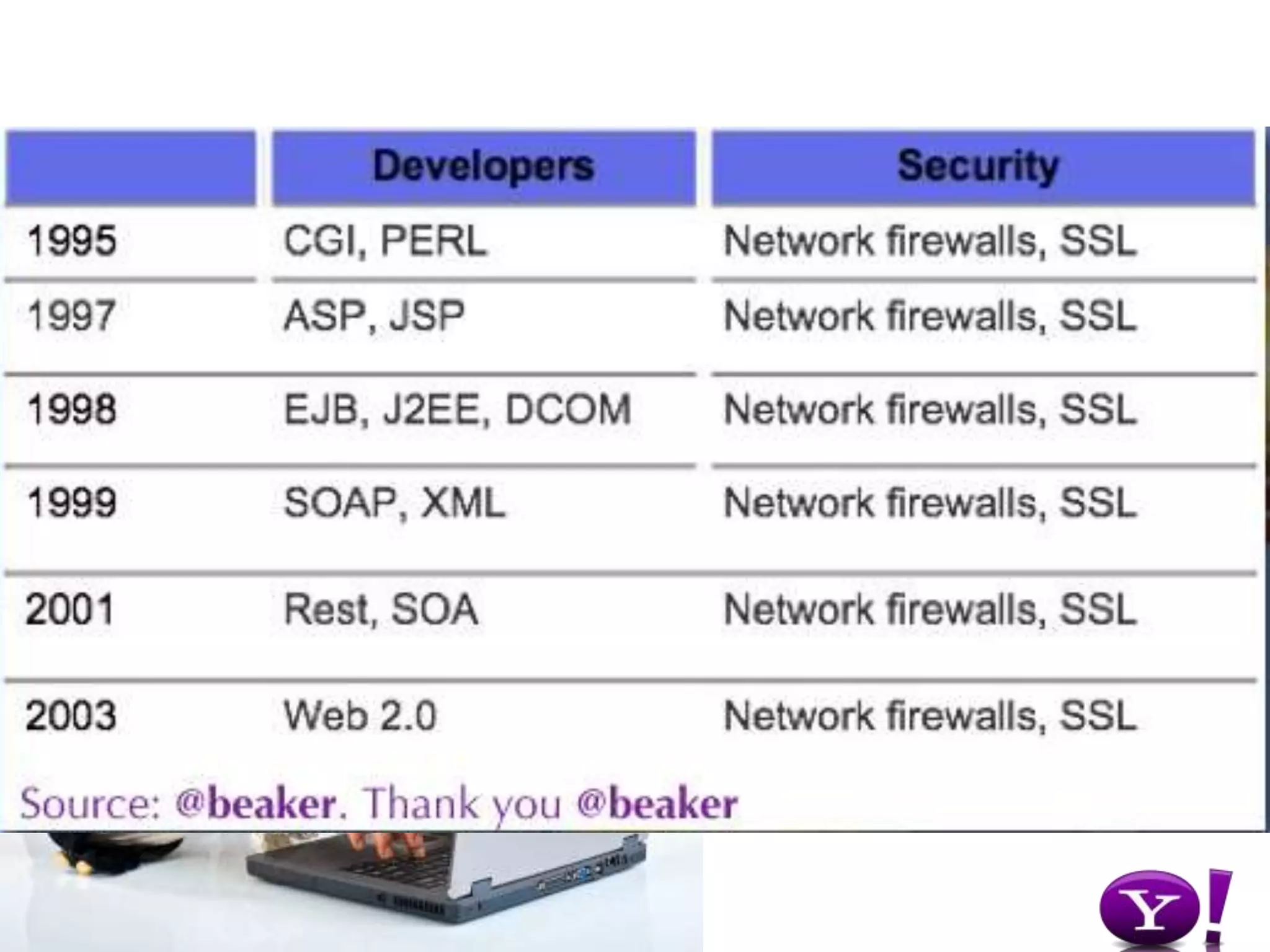 | | Developers | Security |
|---|---|---|
| 1995 | CGI, PERL | Network firewalls, SSL |
| 1997 | ASP, JSP | Network firewalls, SSL |
| 1998 | EJB, J2EE, DCOM | Network firewalls, SSL |
| 1999 | SOAP, XML | Network firewalls, SSL |
| 2001 | Rest, SOA | Network firewalls, SSL |
| 2003 | Web 2.0 | Network firewalls, SSL |

Source: @beaker. Thank you @beaker

Y!